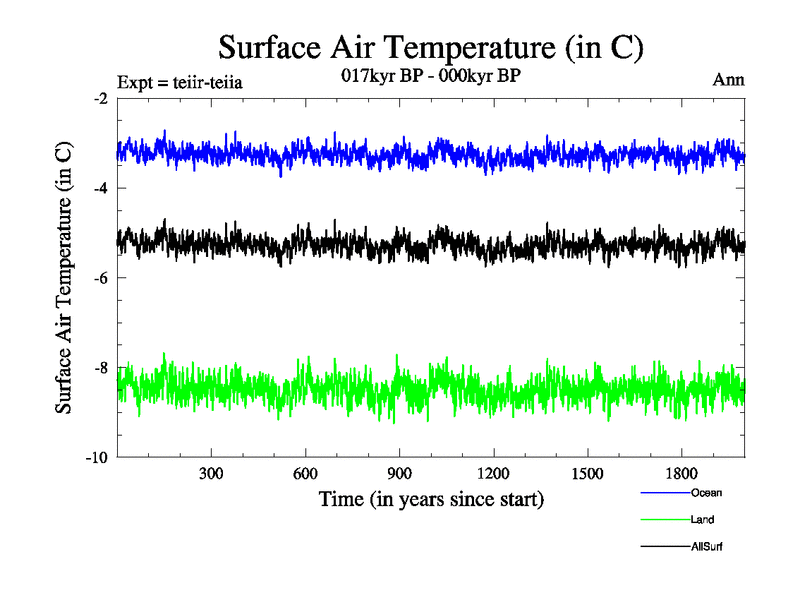 Surface Air Temperature (in C)

Expt = teiir-teiia

017kyr BP - 000kyr BP

Ann

Surface Air Temperature (in C)

-2
-4
-6
-8
-10

300 600 900 1200 1500 1800

Time (in years since start)

Ocean
Land
AllSurf